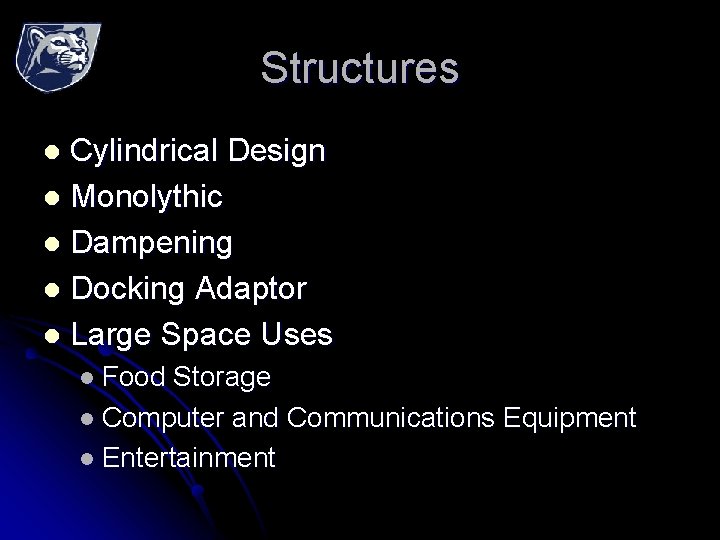 Structures

- Cylindrical Design
- Monolythic
- Dampening
- Docking Adaptor
- Large Space Uses
  - Food Storage
  - Computer and Communications Equipment
  - Entertainment